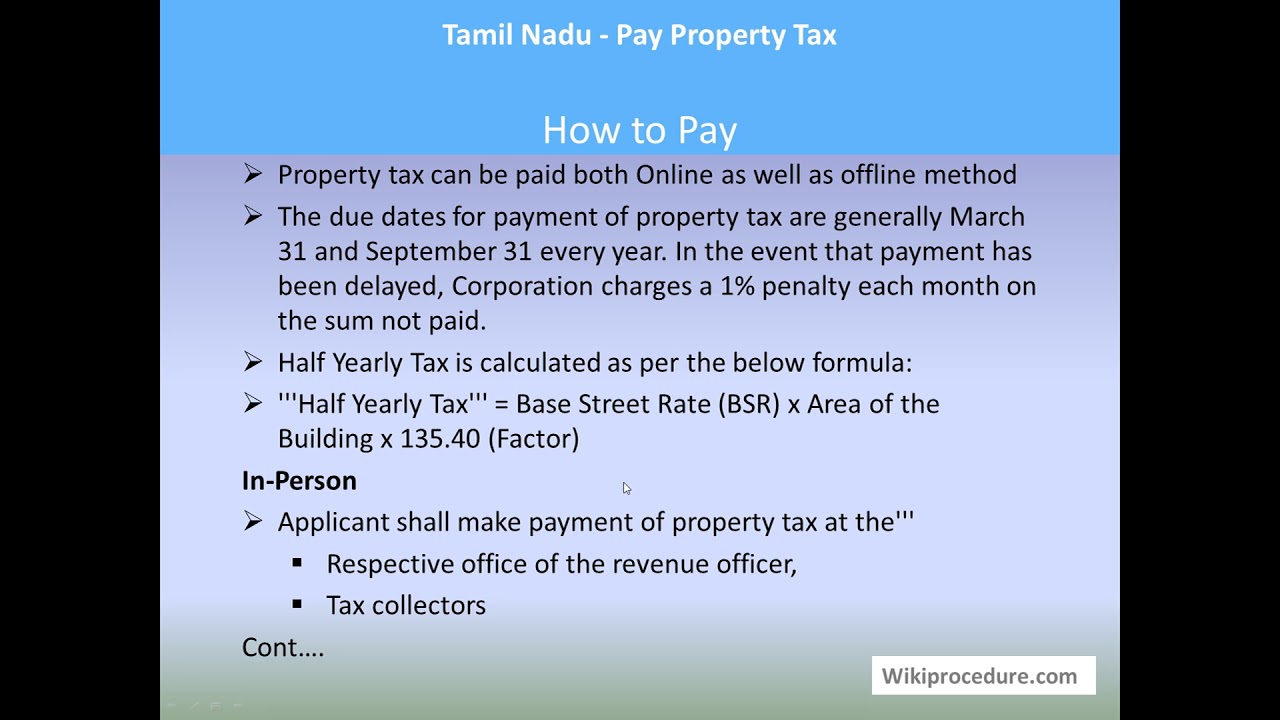 Tamil Nadu - Pay Property Tax

How to Pay

➢ Property tax can be paid both Online as well as offline method

➢ The due dates for payment of property tax are generally March 31 and September 31 every year. In the event that payment has been delayed, Corporation charges a 1% penalty each month on the sum not paid.

➢ Half Yearly Tax is calculated as per the below formula:

➢ '''Half Yearly Tax''' = Base Street Rate (BSR) x Area of the Building x 135.40 (Factor)

In-Person

➢ Applicant shall make payment of property tax at the'''

▪ Respective office of the revenue officer,

▪ Tax collectors

Cont….

Wikiprocedure.com